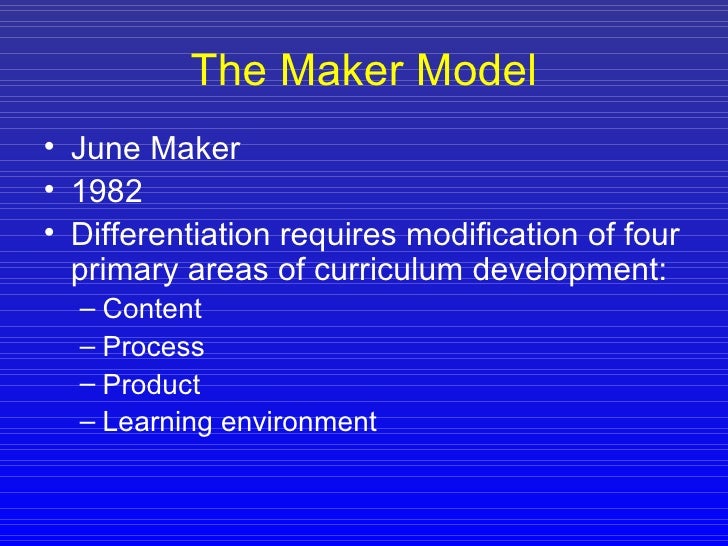 The Maker Model

• June Maker
• 1982
• Differentiation requires modification of four primary areas of curriculum development:
– Content
– Process
– Product
– Learning environment